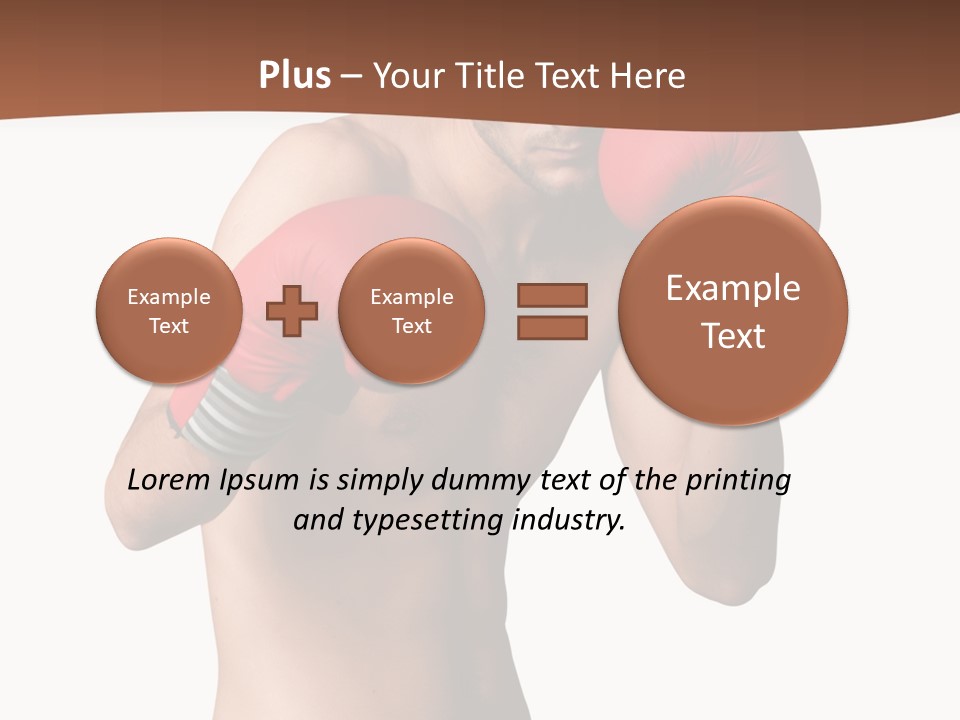 Plus – Your Title Text Here

Example Text

Example Text

Example Text

Lorem Ipsum is simply dummy text of the printing and typesetting industry.